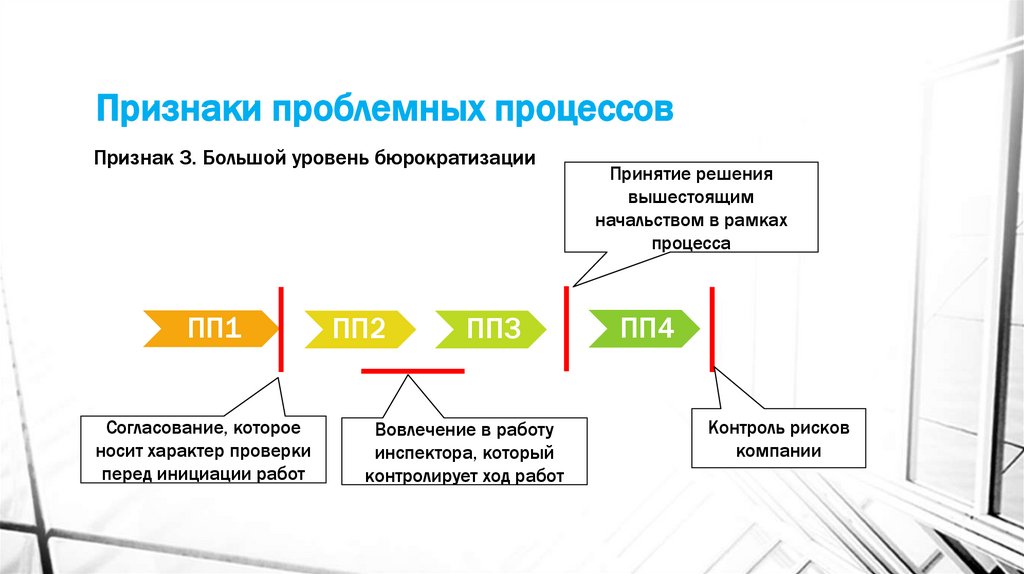 Признаки проблемных процессов

Признак 3. Большой уровень бюрократизации

Принятие решения вышестоящим начальством в рамках процесса

ПП1

ПП2

ПП3

ПП4

Согласование, которое носит характер проверки перед инициации работ

Вовлечение в работу инспектора, который контролирует ход работ

Контроль рисков компании